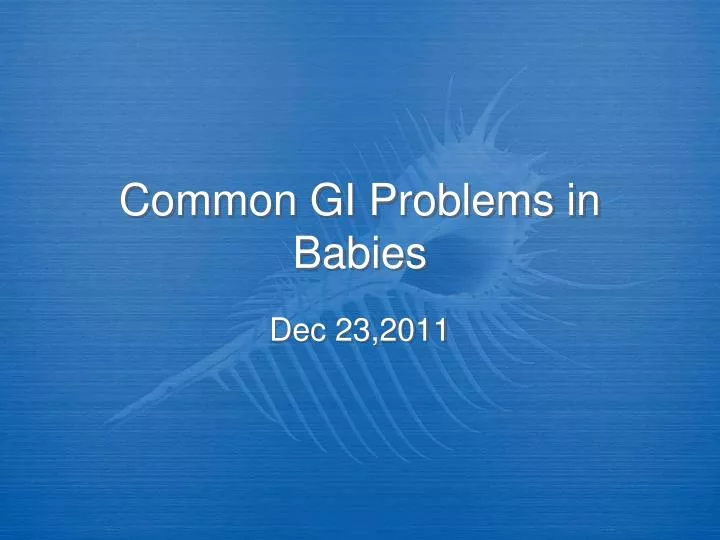 Common GI Problems in Babies

Dec 23,2011